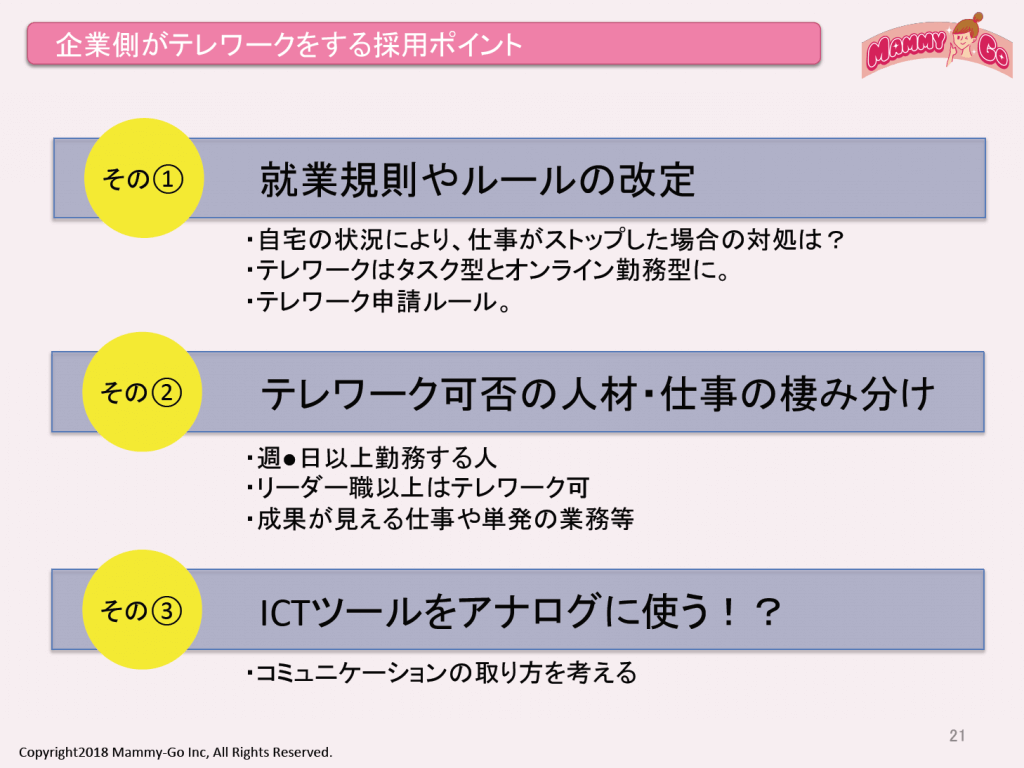 企業側がテレワークをする採用ポイント

MAMMY GO

その①
就業規則やルールの改定

・自宅の状況により、仕事がストップした場合の対処は？
・テレワークはタスク型とオンライン勤務型に。
・テレワーク申請ルール。

その②
テレワーク可否の人材・仕事の棲み分け

・週●日以上勤務する人
・リーダー職以上はテレワーク可
・成果が見える仕事や単発の業務等

その③
ICTツールをアナログに使う！？

・コミュニケーションの取り方を考える

21

Copyright2018 Mammy-Go Inc, All Rights Reserved.